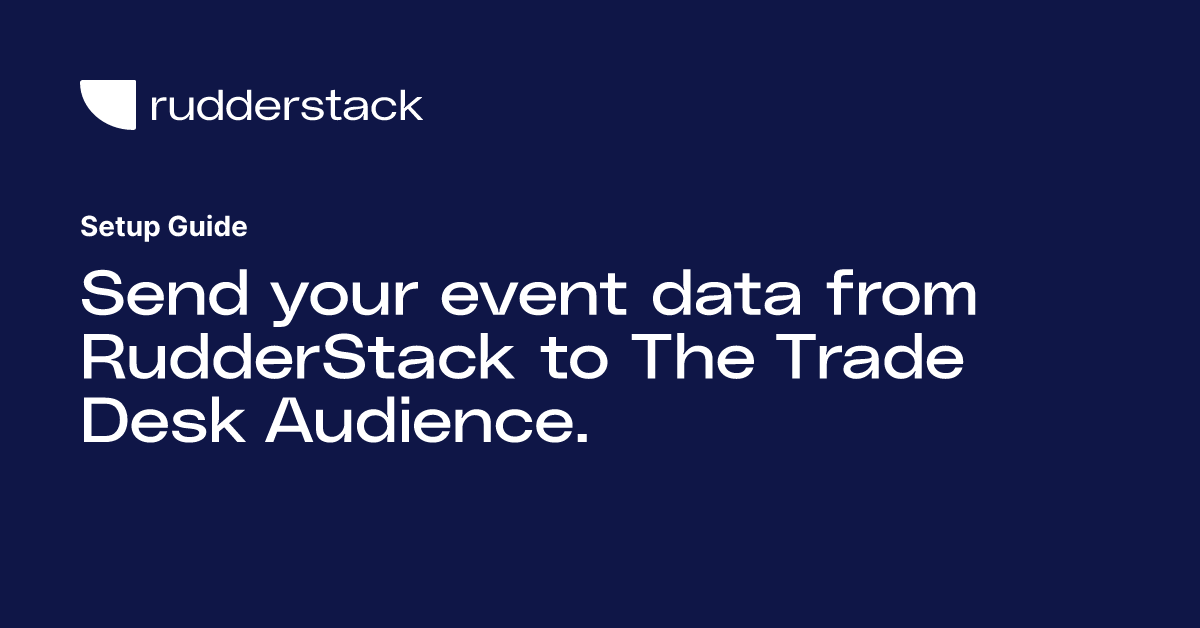 rudderstack

Setup Guide

Send your event data from RudderStack to The Trade Desk Audience.